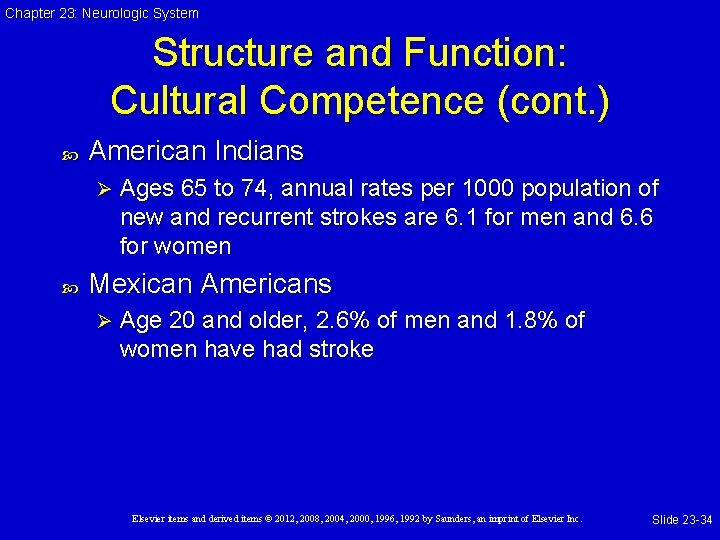 Chapter 23: Neurologic System

Structure and Function: Cultural Competence (cont.)

American Indians

Ages 65 to 74, annual rates per 1000 population of new and recurrent strokes are 6.1 for men and 6.6 for women

Mexican Americans

Age 20 and older, 2.6% of men and 1.8% of women have had stroke

Elsevier items and derived items © 2012, 2008, 2004, 2000, 1996, 1992 by Saunders, an imprint of Elsevier Inc.

Slide 23-34